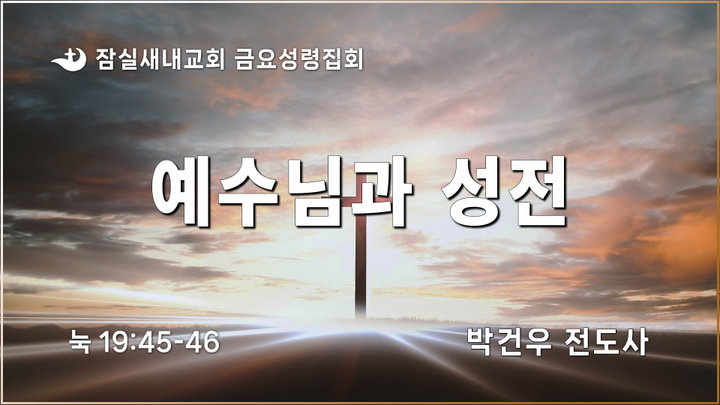 잠실새내교회 금요성령집회

예수님과 성전

눅 19:45-46

박건우 전도사